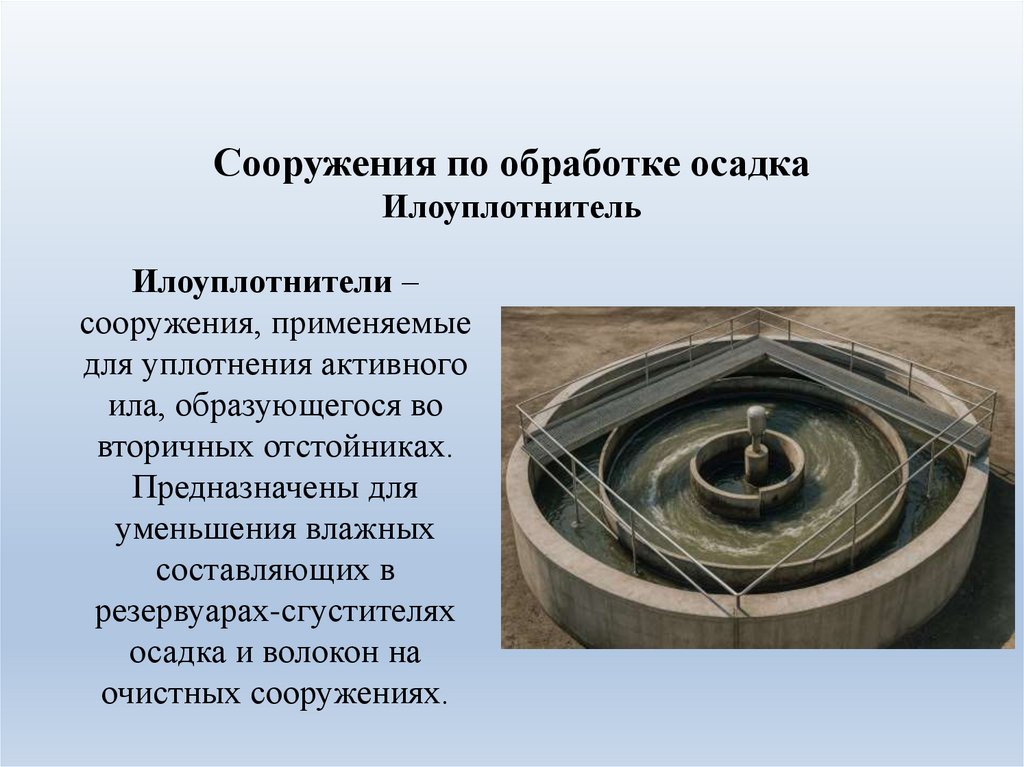 Сооружения по обработке осадка
Илоуплотнитель

Илоуплотнители – сооружения, применяемые для уплотнения активного ила, образующегося во вторичных отстойниках. Предназначены для уменьшения влажных составляющих в резервуарах-сгустителях осадка и волокон на очистных сооружениях.